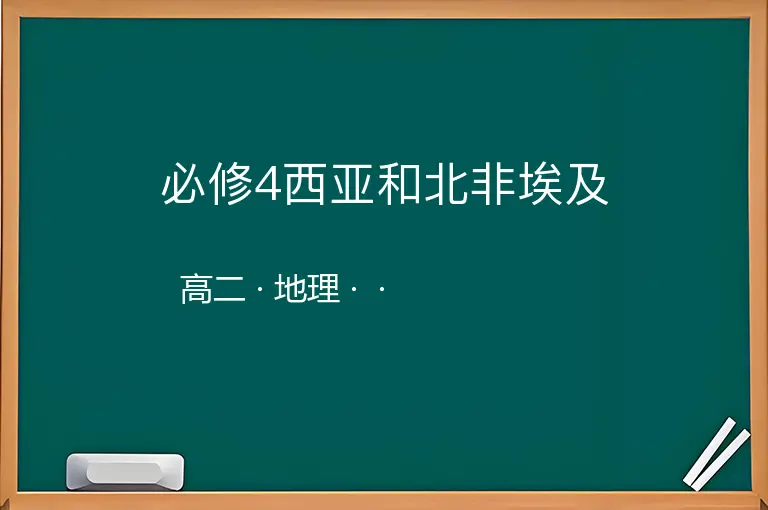 必修4西亚和北非埃及

高二 · 地理 · ·